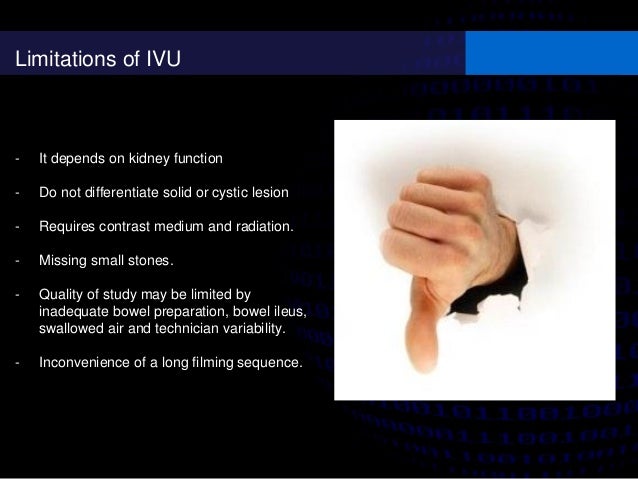 Limitations of IVU

- It depends on kidney function

- Do not differentiate solid or cystic lesion

- Requires contrast medium and radiation.

- Missing small stones.

- Quality of study may be limited by inadequate bowel preparation, bowel ileus, swallowed air and technician variability.

- Inconvenience of a long filming sequence.